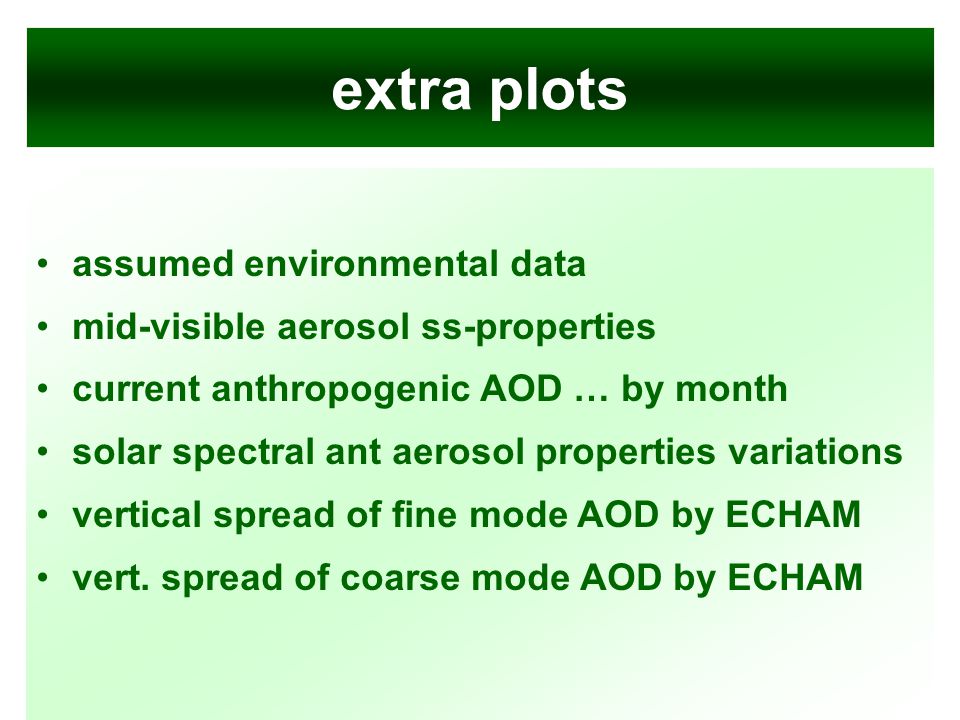 extra plots

• assumed environmental data
• mid-visible aerosol ss-properties
• current anthropogenic AOD … by month
• solar spectral ant aerosol properties variations
• vertical spread of fine mode AOD by ECHAM
• vert. spread of coarse mode AOD by ECHAM